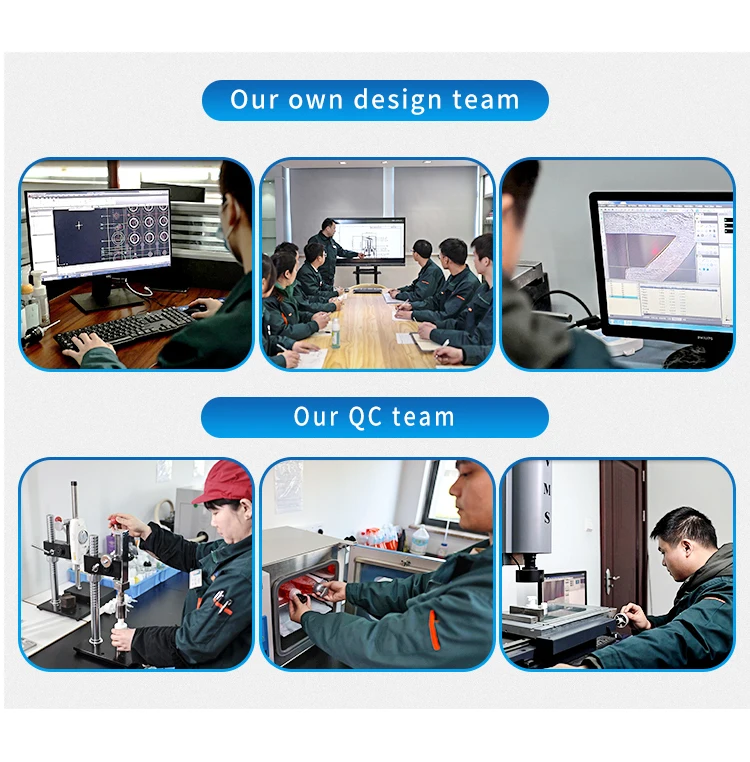 Our own design team

PHILIPS

Our QC team

V
M
S